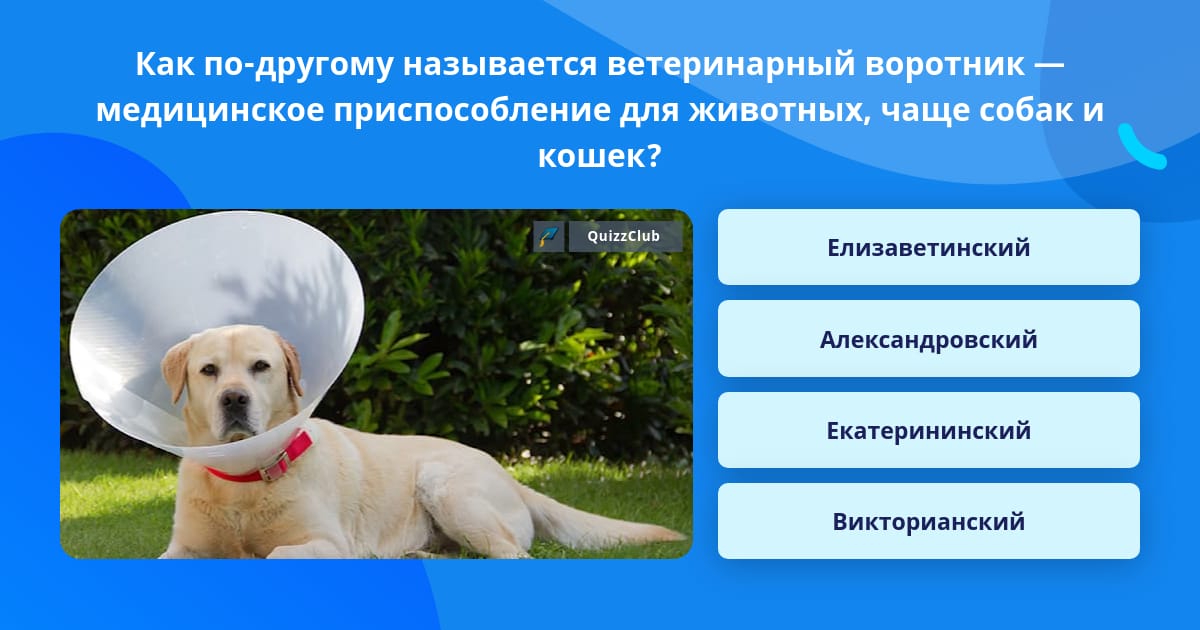 Как по-другому называется ветеринарный воротник — медицинское приспособление для животных, чаще собак и кошек?

QuizzClub

Елизаветинский

Александровский

Екатерининский

Викторианский